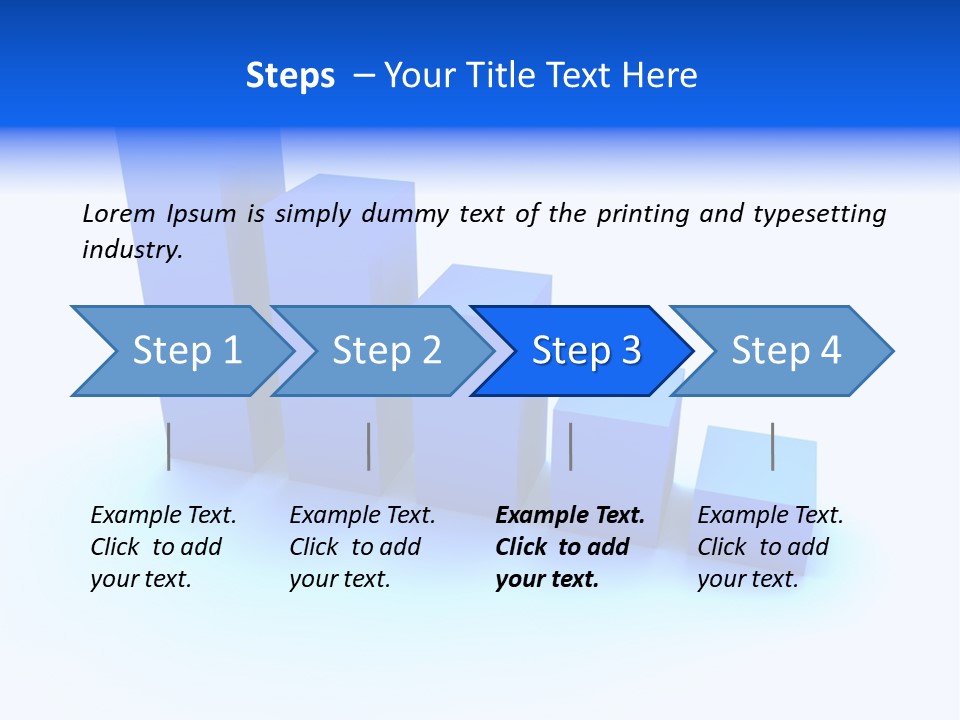 Steps – Your Title Text Here

Lorem Ipsum is simply dummy text of the printing and typesetting industry.

Step 1

Step 2

Step 3

Step 4

Example Text. Click to add your text.

Example Text. Click to add your text.

Example Text. Click to add your text.

Example Text. Click to add your text.